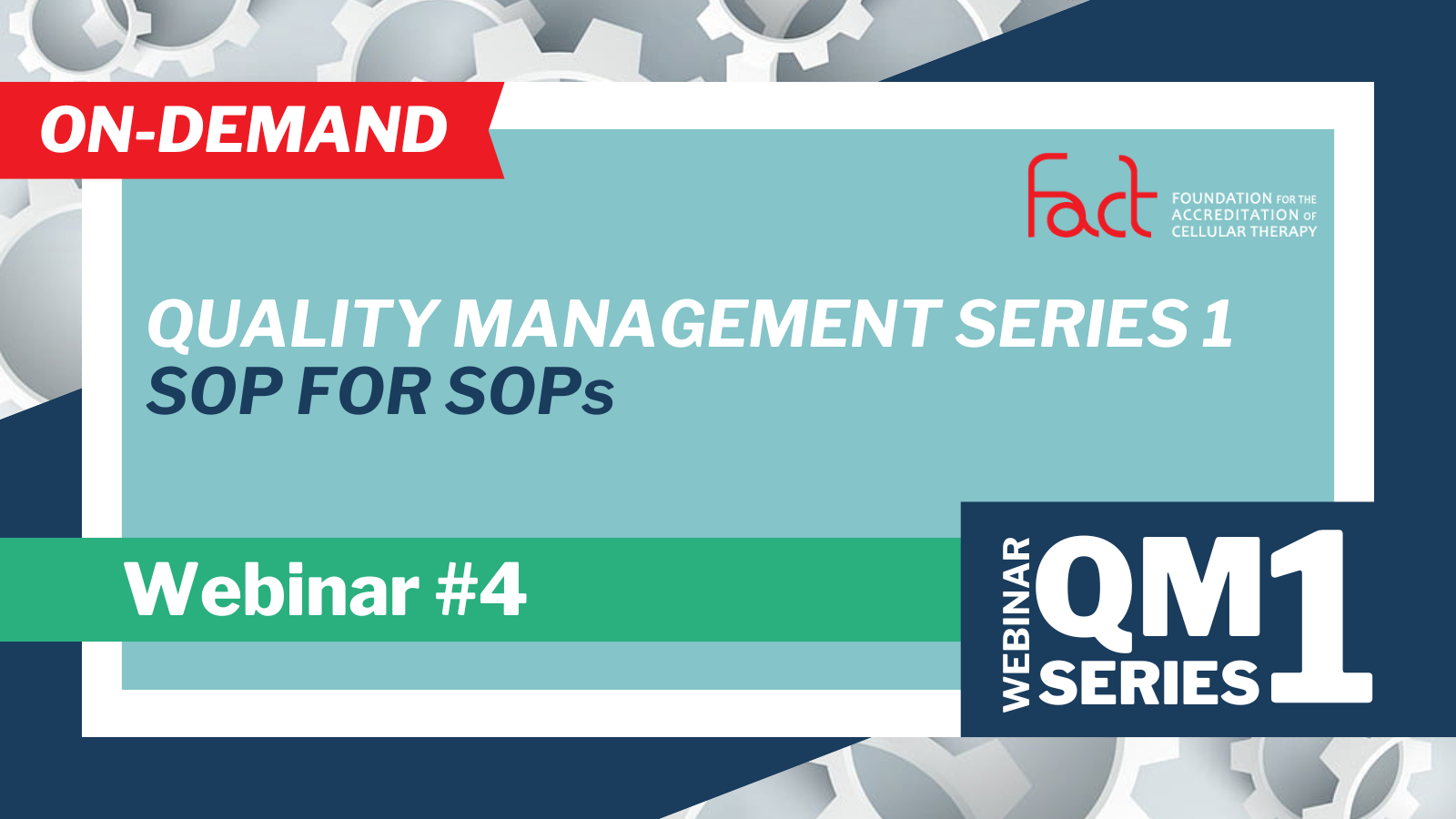 ON-DEMAND

fact FOUNDATION FOR THE ACCREDITATION OF CELLULAR THERAPY

QUALITY MANAGEMENT SERIES 1
SOP FOR SOPs

Webinar #4

WEBINAR QM SERIES 1